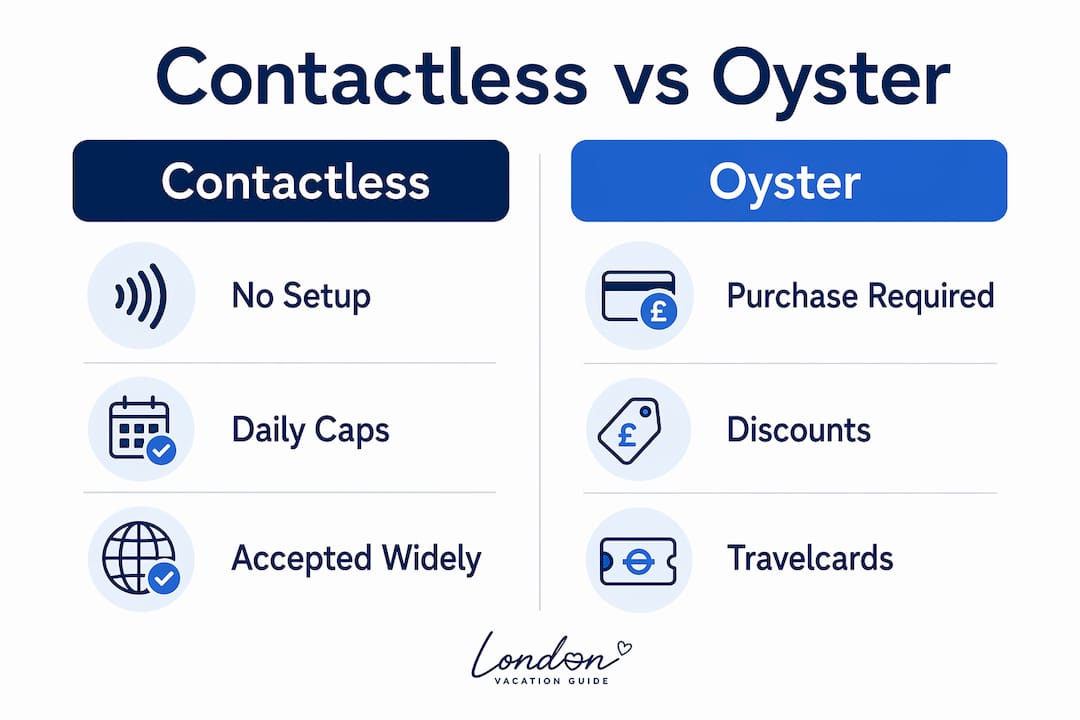 Contactless vs Oyster

Contactless

No Setup

Daily Caps

Accepted Widely

Oyster

£

Purchase Required

£

Discounts

Travelcards

London
VACATION GUIDE